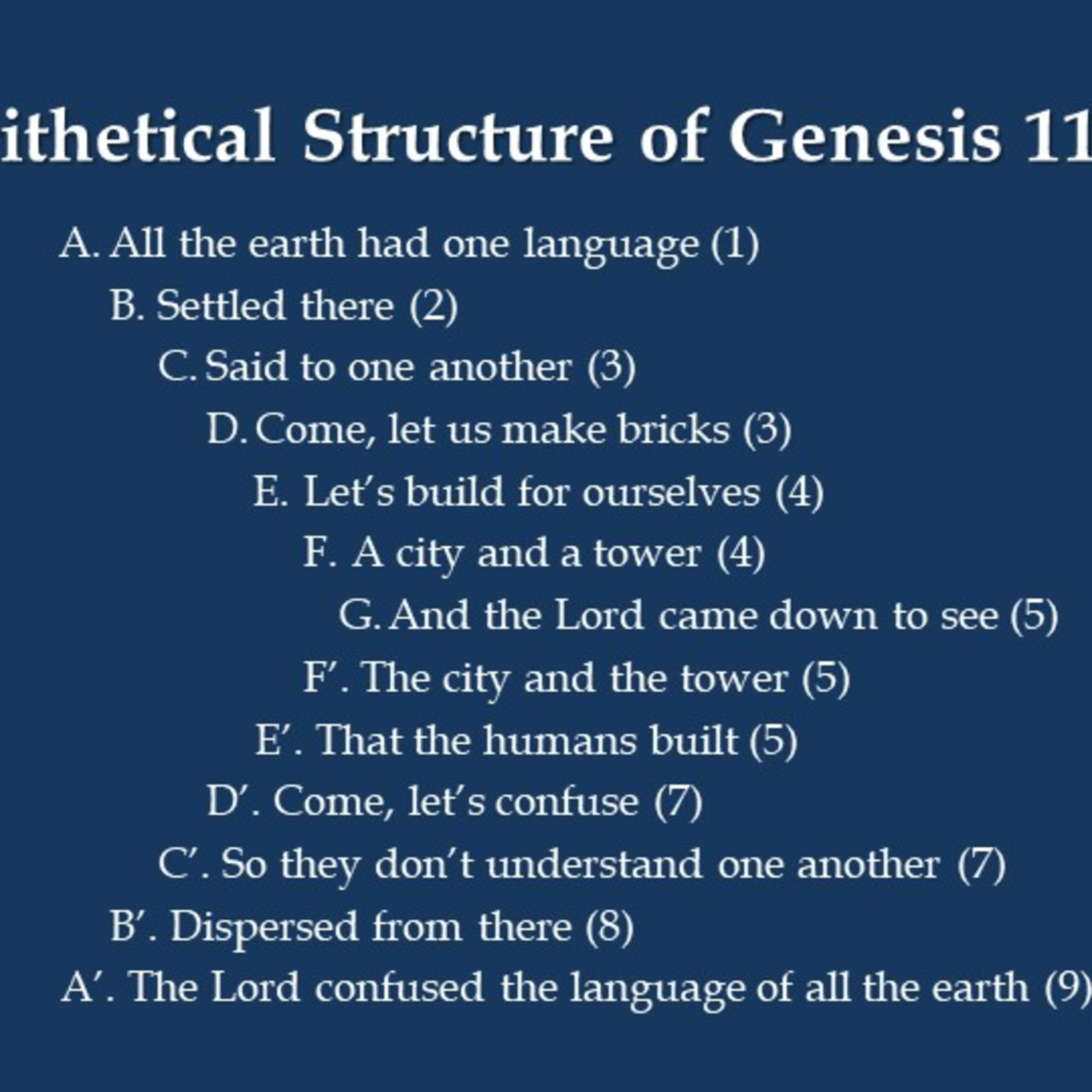 ithetical Structure of Genesis 11

A. All the earth had one language (1)
B. Settled there (2)
C. Said to one another (3)
D. Come, let us make bricks (3)
E. Let's build for ourselves (4)
F. A city and a tower (4)
G. And the Lord came down to see (5)
F′. The city and the tower (5)
E′. That the humans built (5)
D′. Come, let's confuse (7)
C′. So they don't understand one another (7)
B′. Dispersed from there (8)
A′. The Lord confused the language of all the earth (9)